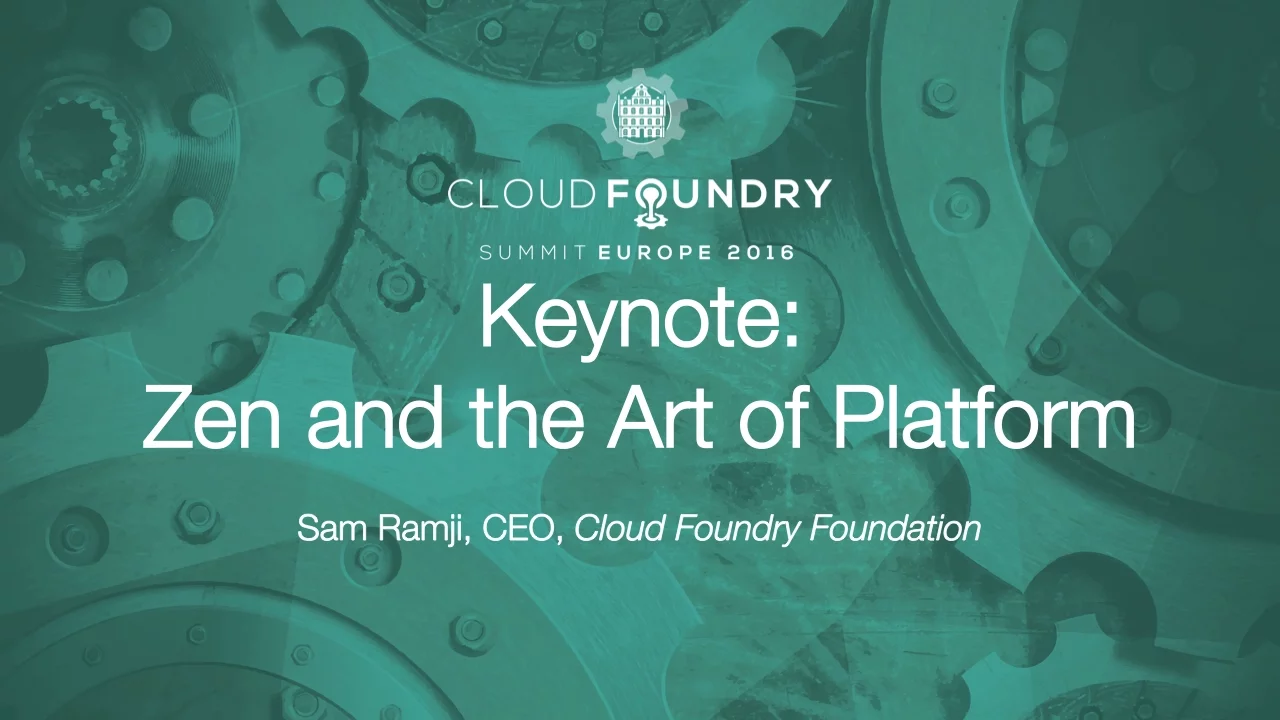 CLOUD FOUNDRY
SUMMIT EUROPE 2016

Keynote:
Zen and the Art of Platform

Sam Ramji, CEO, Cloud Foundry Foundation